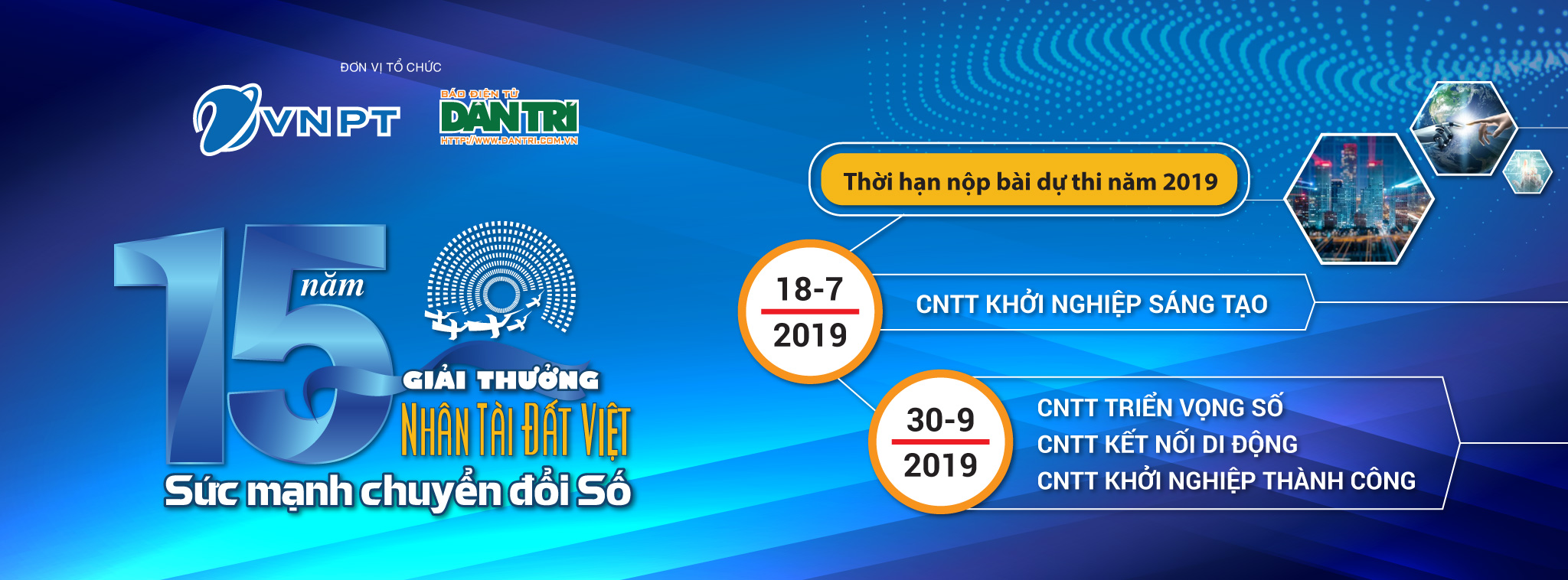 ĐƠN VỊ TỔ CHỨC

VNPT

BÁO ĐIỆN TỬ
DÂN TRÍ
HTTP://WWW.DANTRI.COM.VN

15 năm

GIẢI THƯỞNG
NHÂN TÀI ĐẤT VIỆT
Sức mạnh chuyển đổi Số

Thời hạn nộp bài dự thi năm 2019

18-7
2019

CNTT KHỞI NGHIỆP SÁNG TẠO

30-9
2019

CNTT TRIỂN VỌNG SỐ
CNTT KẾT NỐI DI ĐỘNG
CNTT KHỞI NGHIỆP THÀNH CÔNG